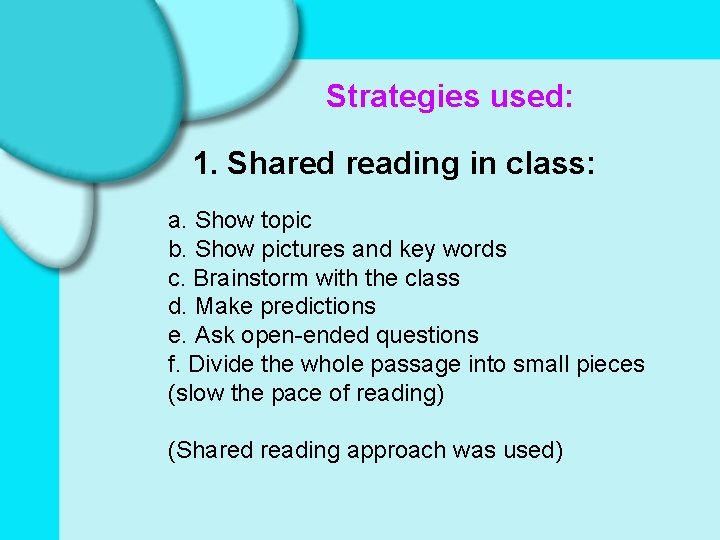 Strategies used:

1. Shared reading in class:

a. Show topic
b. Show pictures and key words
c. Brainstorm with the class
d. Make predictions
e. Ask open-ended questions
f. Divide the whole passage into small pieces (slow the pace of reading)

(Shared reading approach was used)